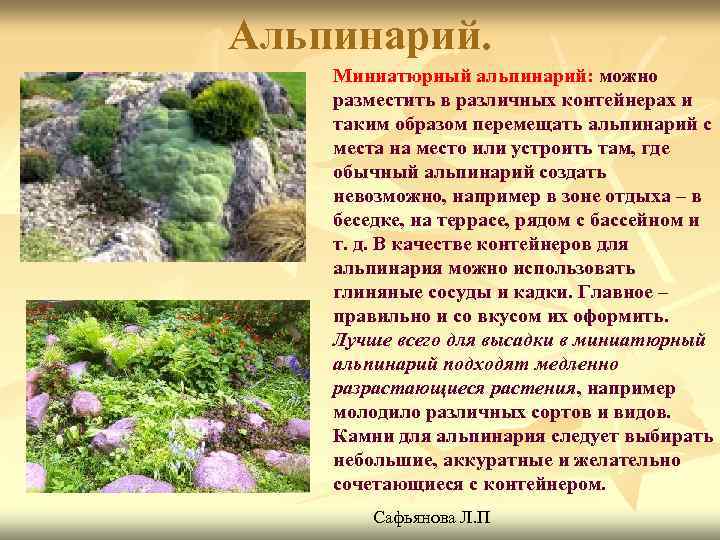 Альпинарий.

Миниатюрный альпинарий: можно разместить в различных контейнерах и таким образом перемещать альпинарий с места на место или устроить там, где обычный альпинарий создать невозможно, например в зоне отдыха – в беседке, на террасе, рядом с бассейном и т. д. В качестве контейнеров для альпинария можно использовать глиняные сосуды и кадки. Главное – правильно и со вкусом их оформить. Лучше всего для высадки в миниатюрный альпинарий подходят медленно разрастающиеся растения, например молодило различных сортов и видов. Камни для альпинария следует выбирать небольшие, аккуратные и желательно сочетающиеся с контейнером.

Сафьянова Л.П